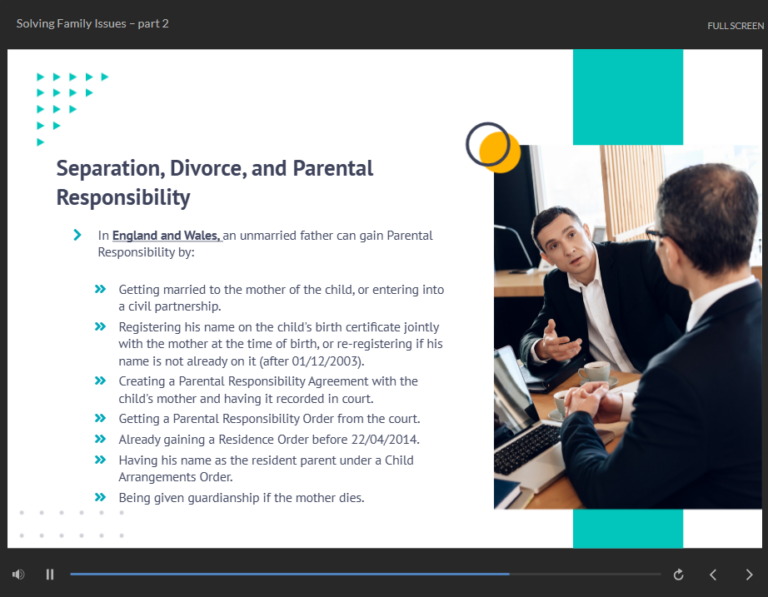 Solving Family Issues – part 2

FULL SCREEN

Separation, Divorce, and Parental Responsibility

In England and Wales, an unmarried father can gain Parental Responsibility by:

Getting married to the mother of the child, or entering into a civil partnership.

Registering his name on the child's birth certificate jointly with the mother at the time of birth, or re-registering if his name is not already on it (after 01/12/2003).

Creating a Parental Responsibility Agreement with the child's mother and having it recorded in court.

Getting a Parental Responsibility Order from the court.

Already gaining a Residence Order before 22/04/2014.

Having his name as the resident parent under a Child Arrangements Order.

Being given guardianship if the mother dies.